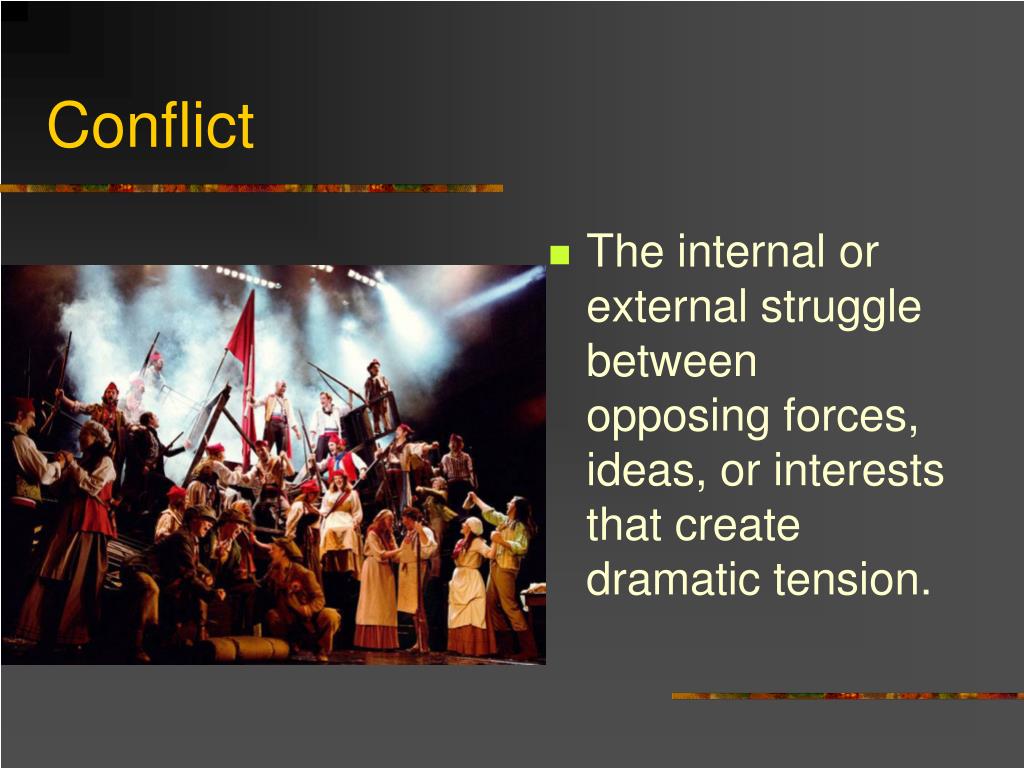 Conflict

The internal or external struggle between opposing forces, ideas, or interests that create dramatic tension.